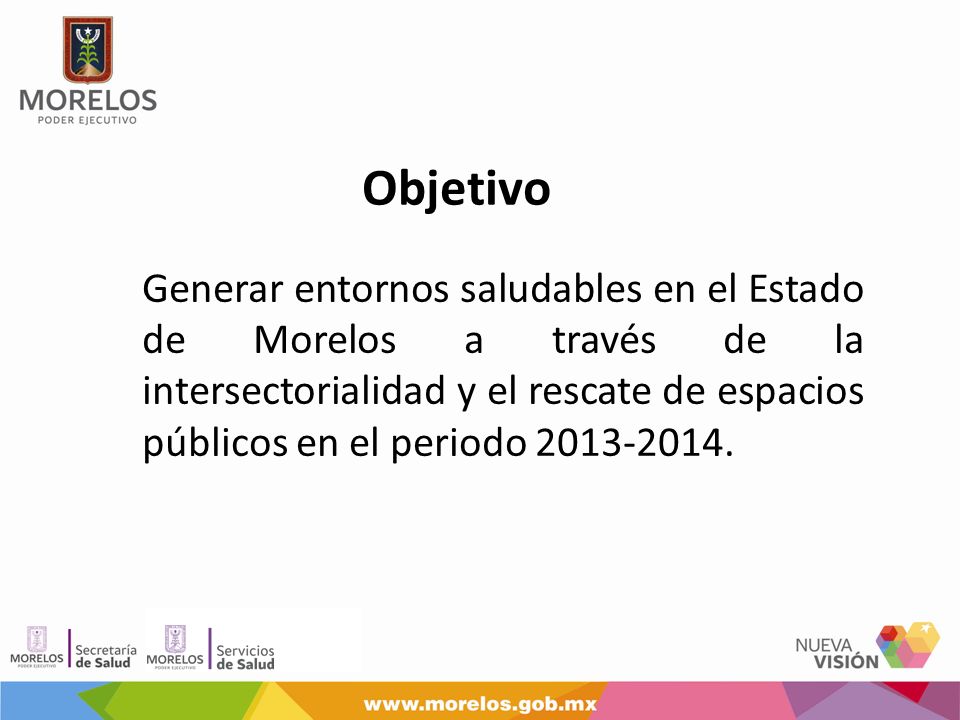 MORELOS
PODER EJECUTIVO

Objetivo

Generar entornos saludables en el Estado de Morelos a través de la intersectorialidad y el rescate de espacios públicos en el periodo 2013-2014.

MORELOS PODER EJECUTIVO Secretaría de Salud

MORELOS PODER EJECUTIVO Servicios de Salud

NUEVA VISIÓN

www.morelos.gob.mx